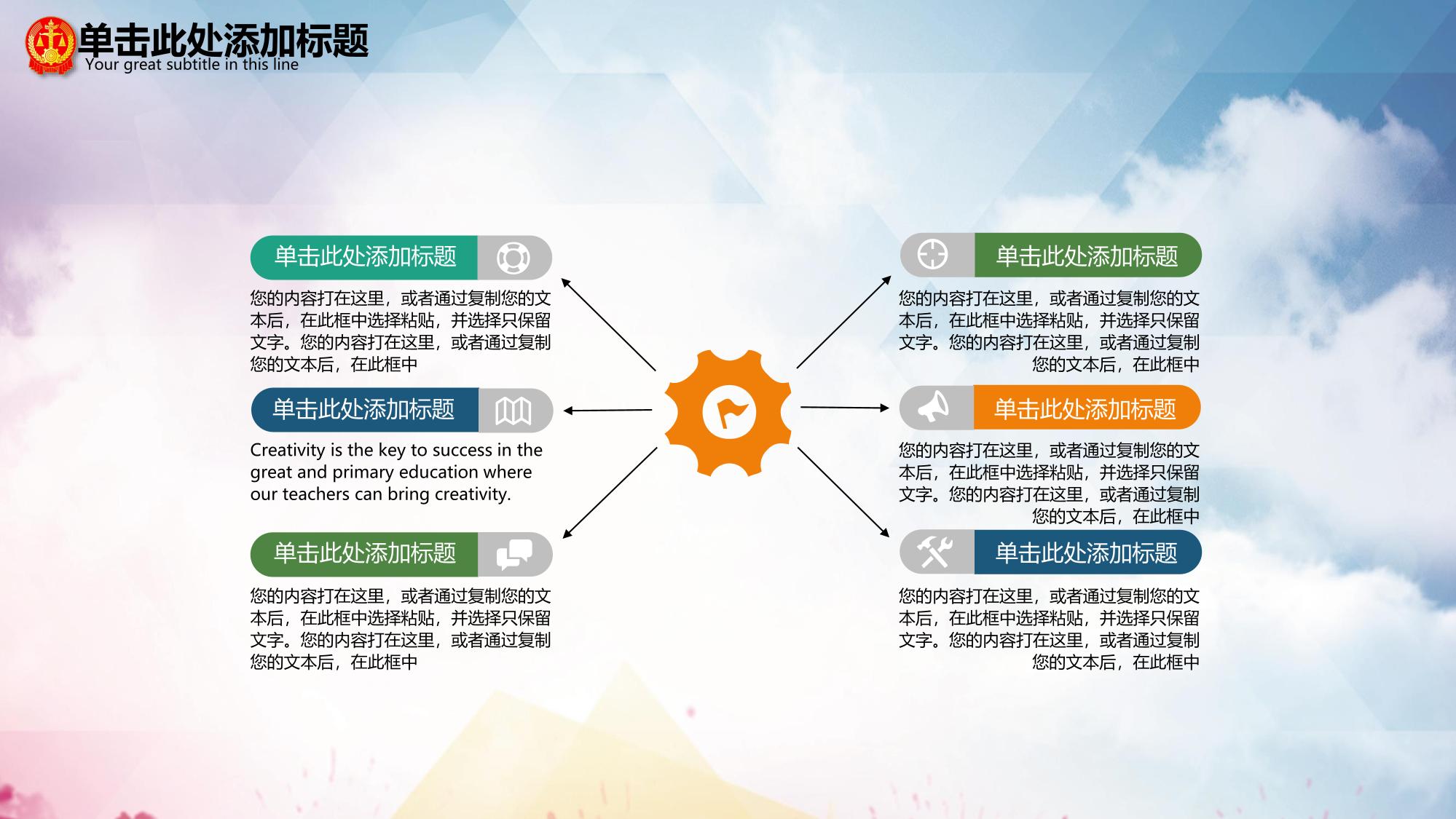 单击此处添加标题
Your great subtitle in this line

单击此处添加标题

您的内容打在这里，或者通过复制您的文本后，在此框中选择粘贴，并选择只保留文字。您的内容打在这里，或者通过复制您的文本后，在此框中

单击此处添加标题

Creativity is the key to success in the great and primary education where our teachers can bring creativity.

单击此处添加标题

您的内容打在这里，或者通过复制您的文本后，在此框中选择粘贴，并选择只保留文字。您的内容打在这里，或者通过复制您的文本后，在此框中

单击此处添加标题

您的内容打在这里，或者通过复制您的文本后，在此框中选择粘贴，并选择只保留文字。您的内容打在这里，或者通过复制您的文本后，在此框中

单击此处添加标题

您的内容打在这里，或者通过复制您的文本后，在此框中选择粘贴，并选择只保留文字。您的内容打在这里，或者通过复制您的文本后，在此框中

单击此处添加标题

您的内容打在这里，或者通过复制您的文本后，在此框中选择粘贴，并选择只保留文字。您的内容打在这里，或者通过复制您的文本后，在此框中